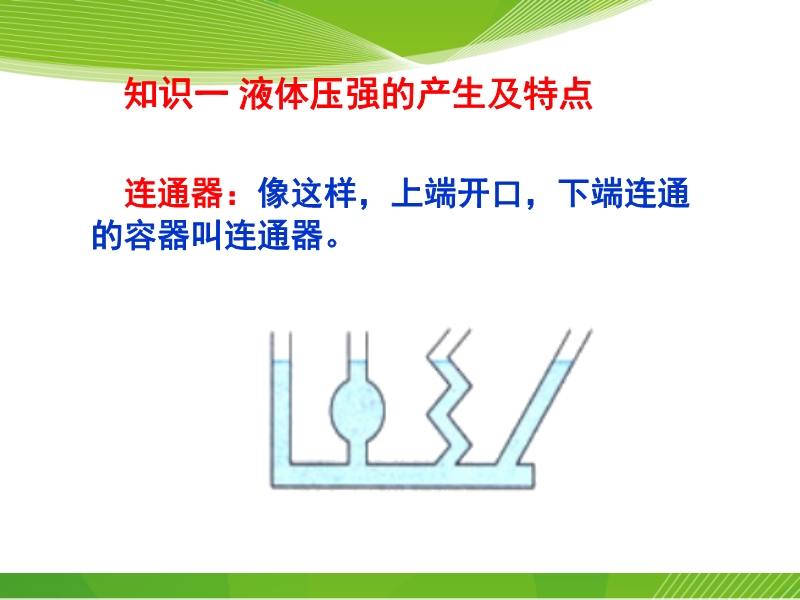 知识一 液体压强的产生及特点

连通器：像这样，上端开口，下端连通的容器叫连通器。